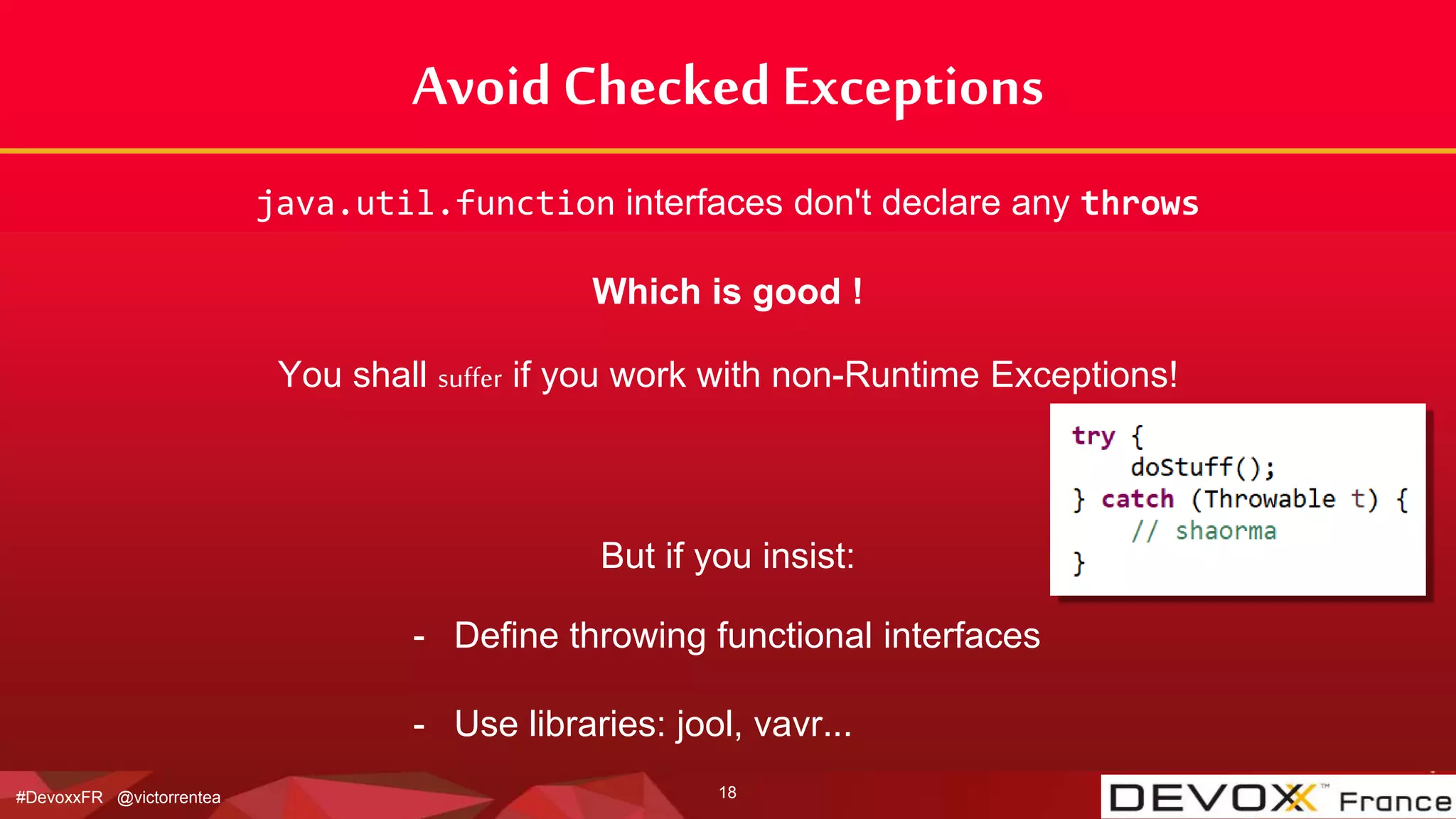 Avoid Checked Exceptions

java.util.function interfaces don't declare any throws

Which is good !

You shall suffer if you work with non-Runtime Exceptions!

try {
    doStuff();
} catch (Throwable t) {
    // shaorma
}

But if you insist:

- Define throwing functional interfaces

- Use libraries: jool, vavr...

#DevoxxFR @victorrentea

18

DEVOXX™ France